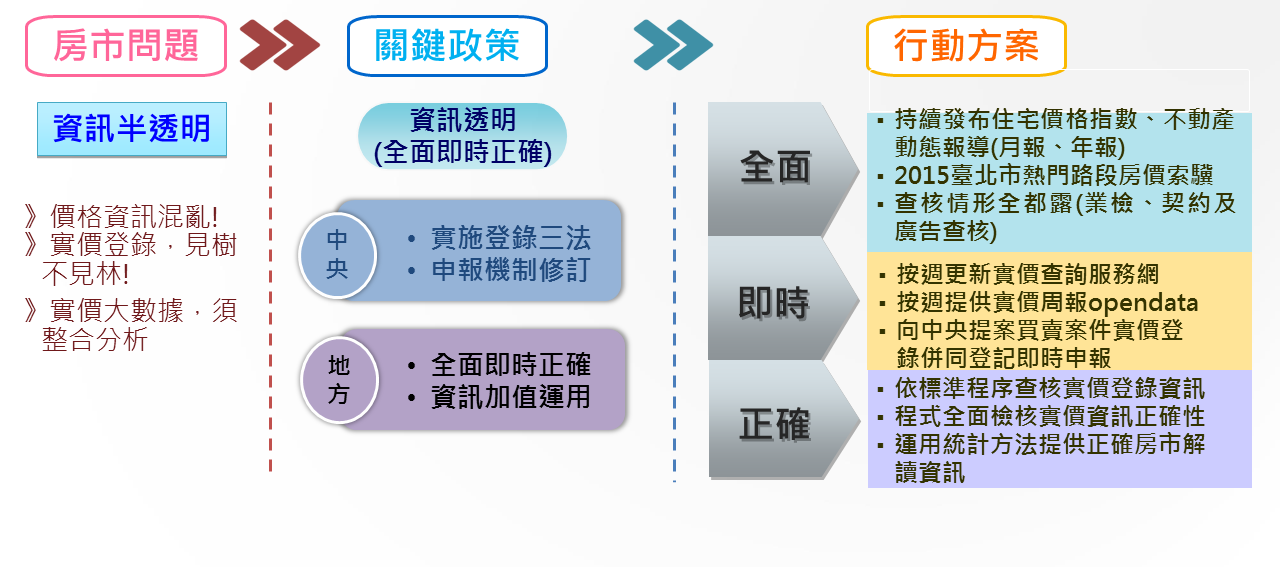 房市問題

資訊半透明

》價格資訊混亂!
》實價登錄，見樹不見林!
》實價大數據，須整合分析

關鍵政策

資訊透明
(全面即時正確)

中央
• 實施登錄三法
• 申報機制修訂

地方
• 全面即時正確
• 資訊加值運用

行動方案

全面
▪ 持續發布住宅價格指數、不動產動態報導(月報、年報)
▪ 2015臺北市熱門路段房價索驥
▪ 查核情形全都露(業檢、契約及廣告查核)

即時
▪ 按週更新實價查詢服務網
▪ 按週提供實價周報opendata
▪ 向中央提案買賣案件實價登錄併同登記即時申報

正確
▪ 依標準程序查核實價登錄資訊
▪ 程式全面檢核實價資訊正確性
▪ 運用統計方法提供正確房市解讀資訊